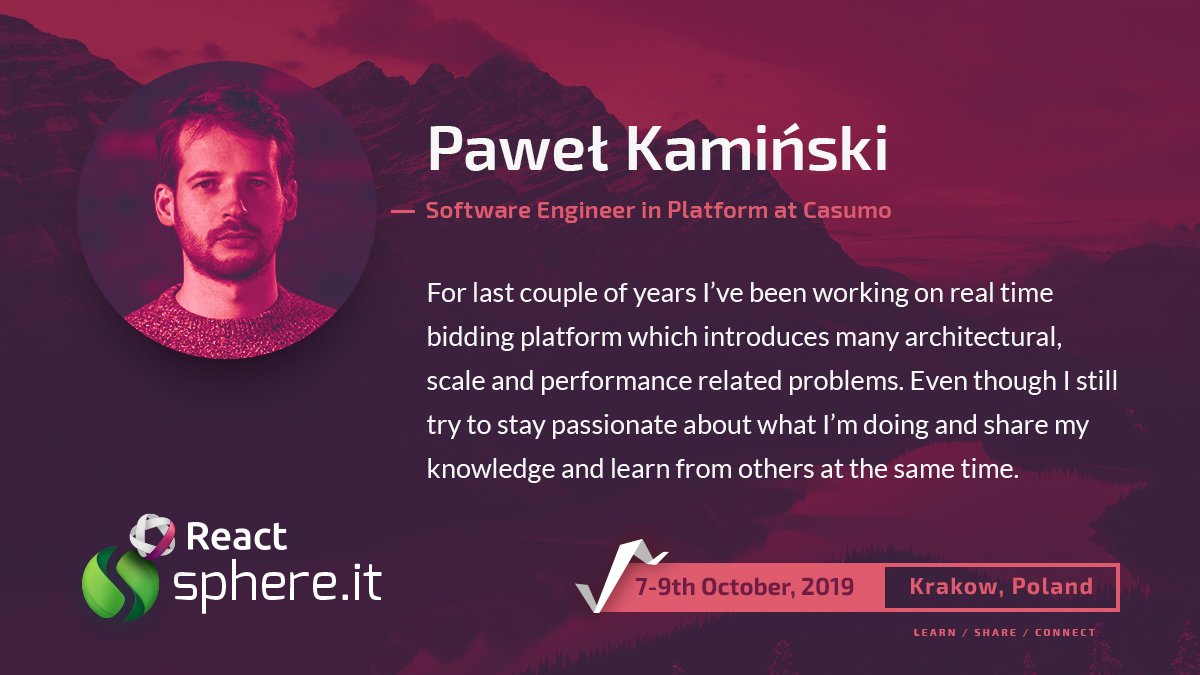 Paweł Kamiński

— Software Engineer in Platform at Casumo

For last couple of years I've been working on real time bidding platform which introduces many architectural, scale and performance related problems. Even though I still try to stay passionate about what I'm doing and share my knowledge and learn from others at the same time.

React
sphere.it

7-9th October, 2019

Krakow, Poland

LEARN / SHARE / CONNECT